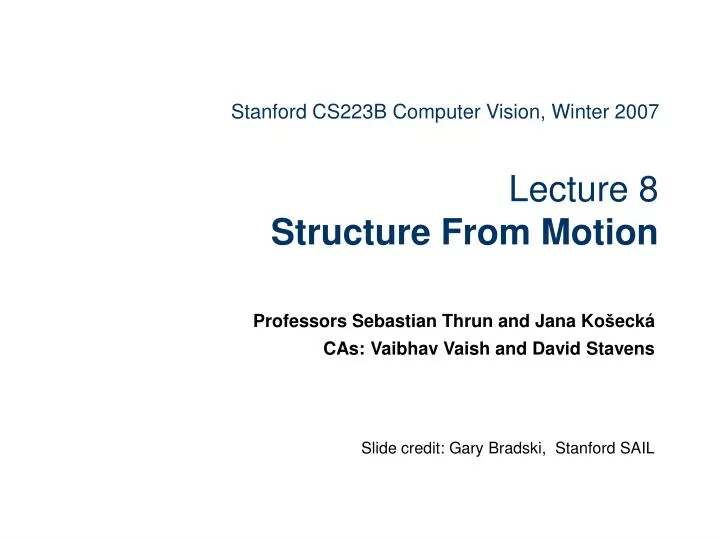 Stanford CS223B Computer Vision, Winter 2007

Lecture 8
Structure From Motion

Professors Sebastian Thrun and Jana Košecká
CAs: Vaibhav Vaish and David Stavens

Slide credit: Gary Bradski, Stanford SAIL